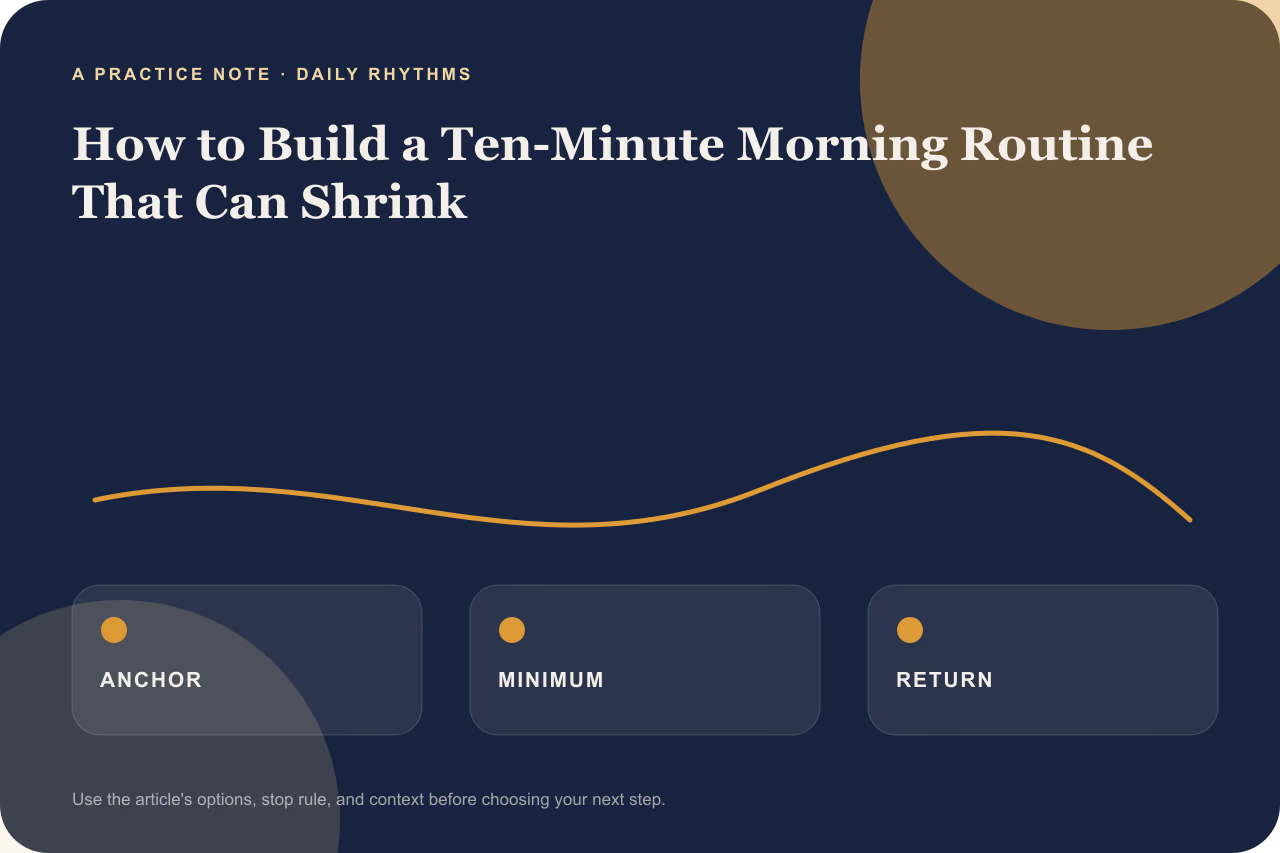 A PRACTICE NOTE · DAILY RHYTHMS

How to Build a Ten-Minute Morning Routine That Can Shrink

ANCHOR

MINIMUM

RETURN

Use the article's options, stop rule, and context before choosing your next step.